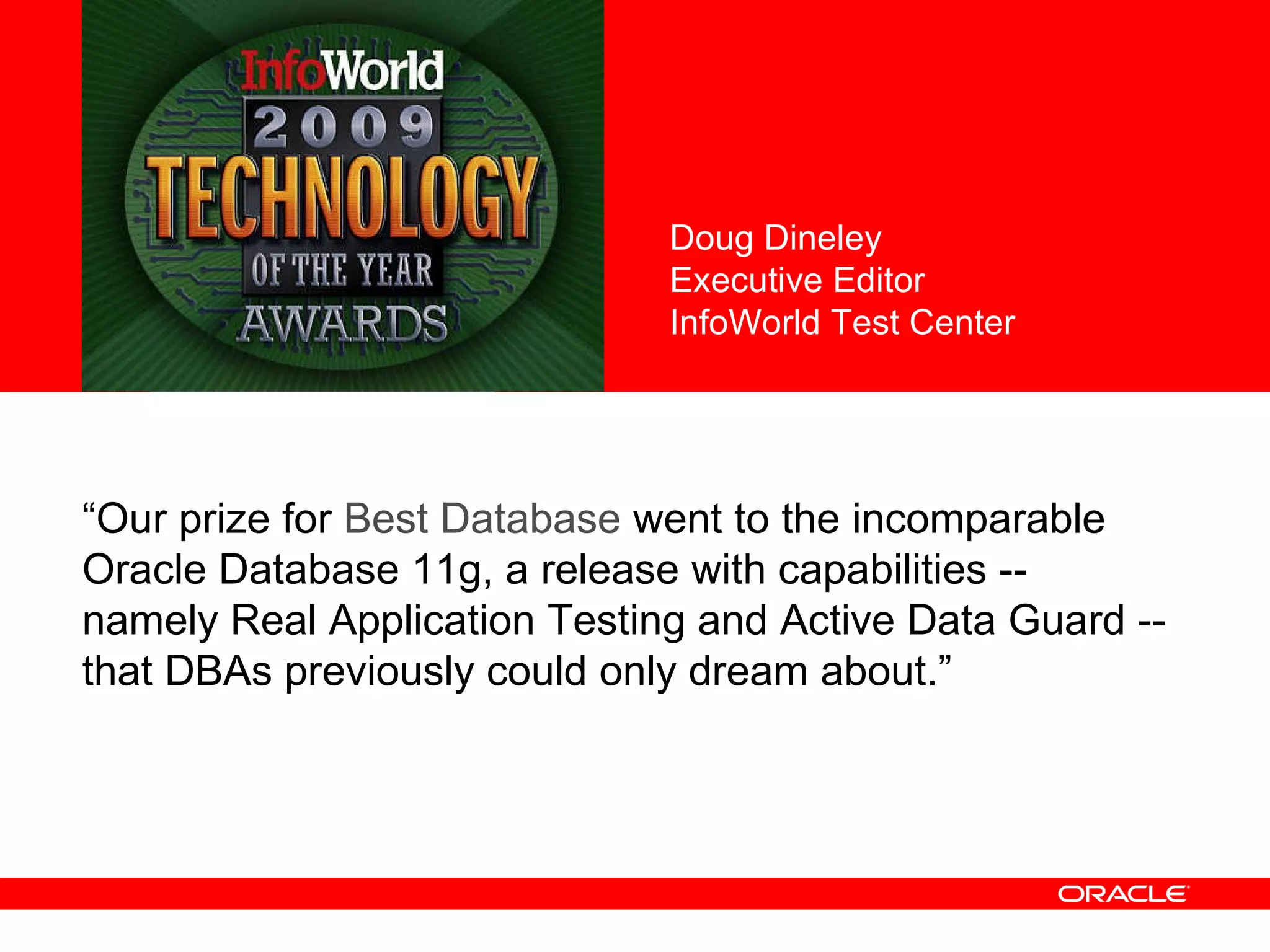 InfoWorld
2009
TECHNOLOGY
OF THE YEAR
AWARDS

Doug Dineley
Executive Editor
InfoWorld Test Center

“Our prize for Best Database went to the incomparable Oracle Database 11g, a release with capabilities -- namely Real Application Testing and Active Data Guard -- that DBAs previously could only dream about.”

ORACLE